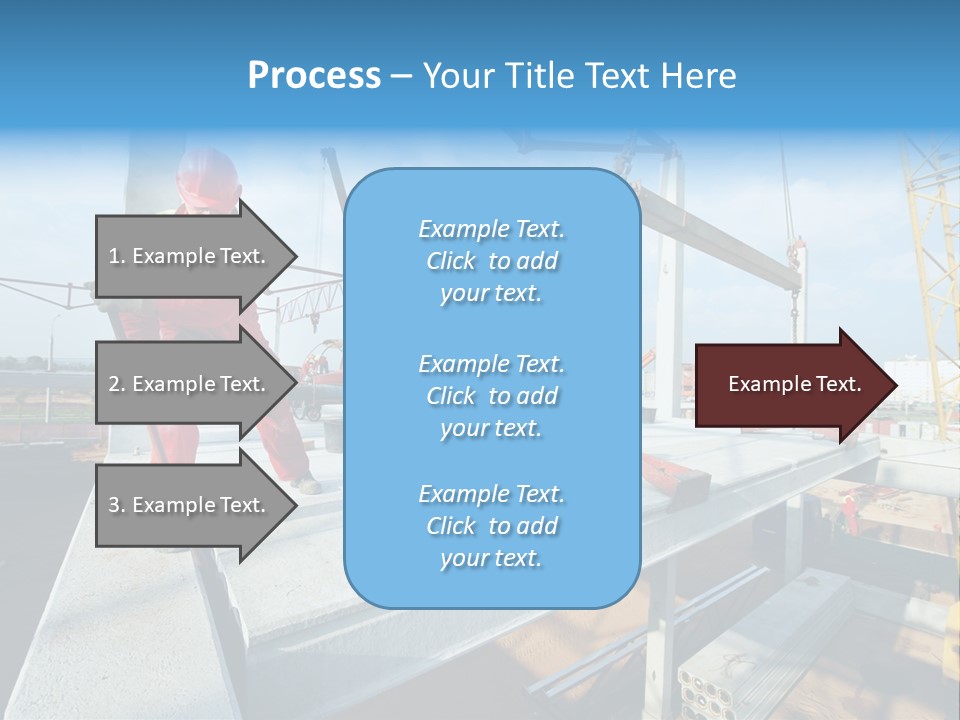 Process – Your Title Text Here

1. Example Text.

2. Example Text.

3. Example Text.

Example Text. Click to add your text.

Example Text. Click to add your text.

Example Text. Click to add your text.

Example Text.